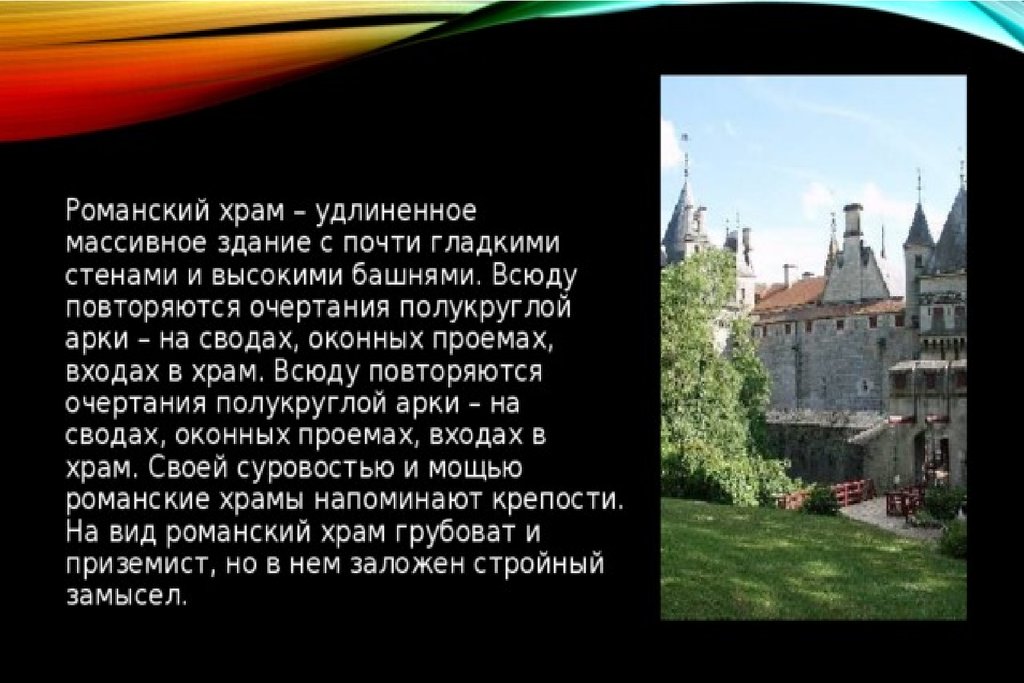 Романский храм – удлиненное массивное здание с почти гладкими стенами и высокими башнями. Всюду повторяются очертания полукруглой арки – на сводах, оконных проемах, входах в храм. Всюду повторяются очертания полукруглой арки – на сводах, оконных проемах, входах в храм. Своей суровостью и мощью романские храмы напоминают крепости. На вид романский храм грубоват и приземист, но в нем заложен стройный замысел.